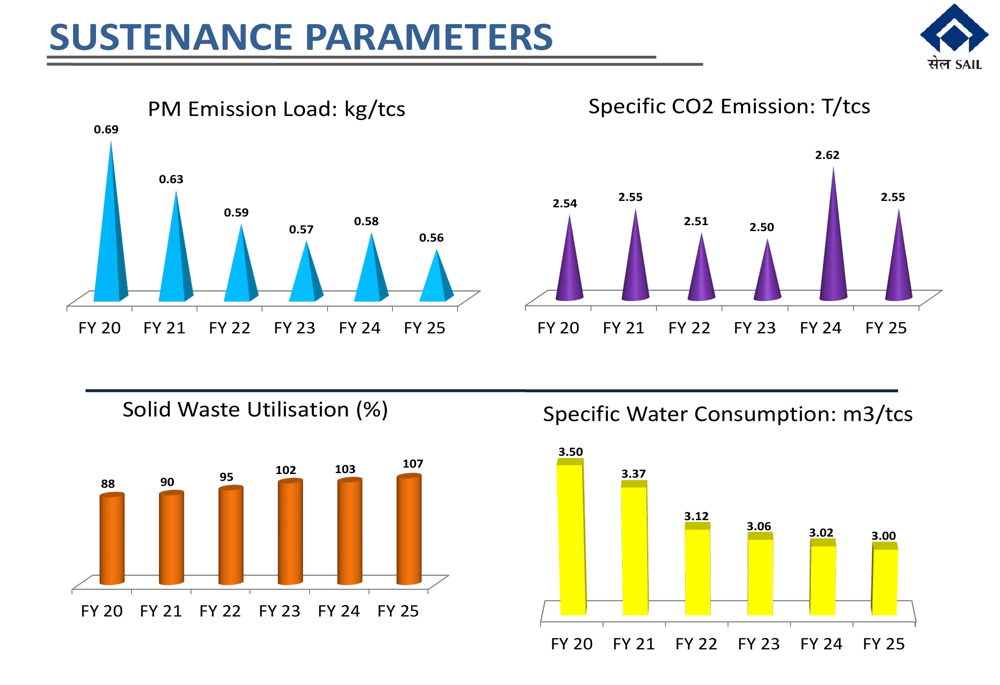 SUSTENANCE PARAMETERS

सेल SAIL

PM Emission Load: kg/tcs

0.69
0.63
0.59
0.57
0.58
0.56

FY 20 FY 21 FY 22 FY 23 FY 24 FY 25

Specific CO2 Emission: T/tcs

2.54
2.55
2.51
2.50
2.62
2.55

FY 20 FY 21 FY 22 FY 23 FY 24 FY 25

Solid Waste Utilisation (%)

88
90
95
102
103
107

FY 20 FY 21 FY 22 FY 23 FY 24 FY 25

Specific Water Consumption: m3/tcs

3.50
3.37
3.12
3.06
3.02
3.00

FY 20 FY 21 FY 22 FY 23 FY 24 FY 25